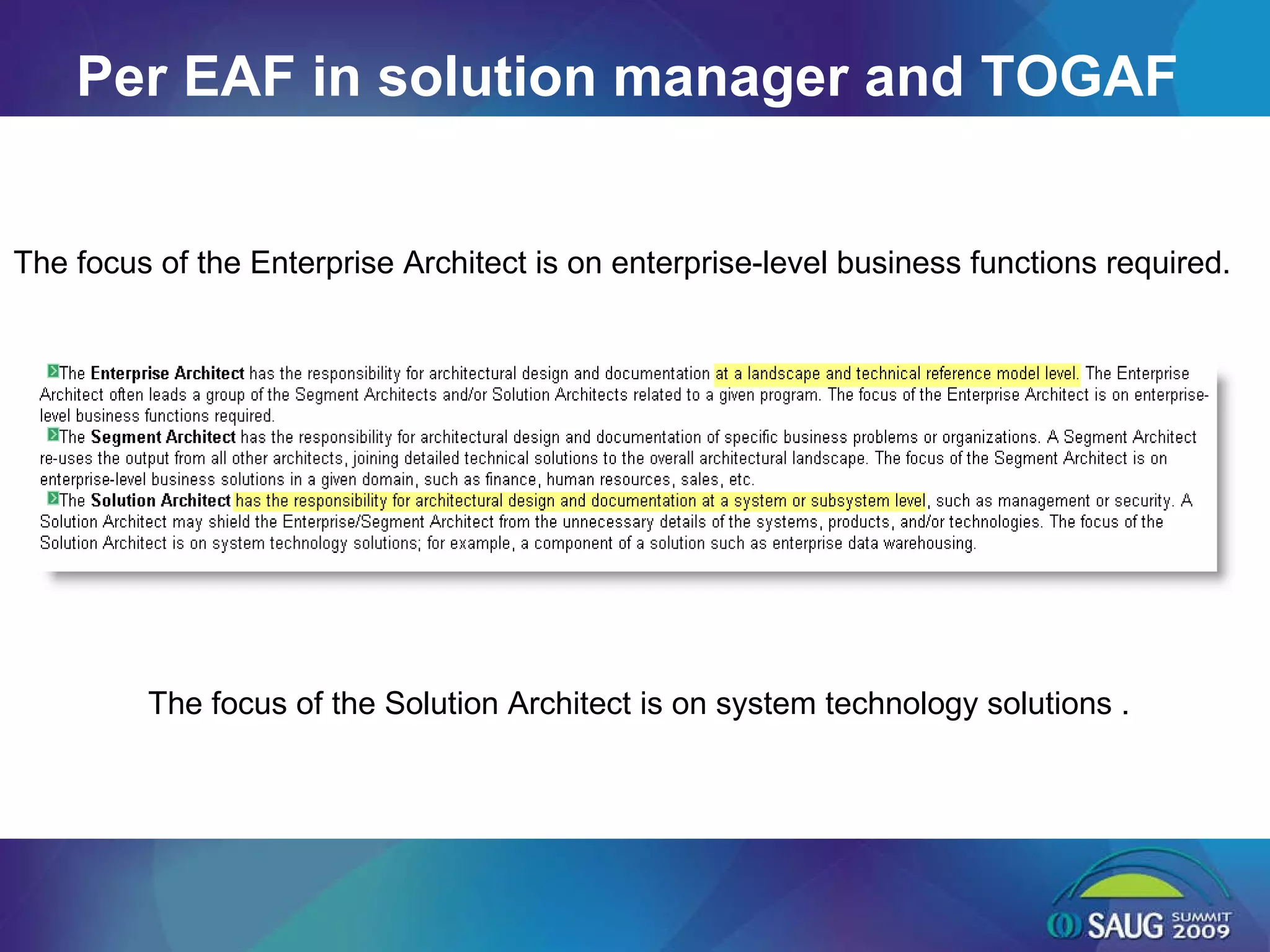 Per EAF in solution manager and TOGAF

The focus of the Enterprise Architect is on enterprise-level business functions required.

The Enterprise Architect has the responsibility for architectural design and documentation at a landscape and technical reference model level. The Enterprise Architect often leads a group of the Segment Architects and/or Solution Architects related to a given program. The focus of the Enterprise Architect is on enterprise-level business functions required.

The Segment Architect has the responsibility for architectural design and documentation of specific business problems or organizations. A Segment Architect re-uses the output from all other architects, joining detailed technical solutions to the overall architectural landscape. The focus of the Segment Architect is on enterprise-level business solutions in a given domain, such as finance, human resources, sales, etc.

The Solution Architect has the responsibility for architectural design and documentation at a system or subsystem level, such as management or security. A Solution Architect may shield the Enterprise/Segment Architect from the unnecessary details of the systems, products, and/or technologies. The focus of the Solution Architect is on system technology solutions; for example, a component of a solution such as enterprise data warehousing.

The focus of the Solution Architect is on system technology solutions .

SAUG SUMMIT 2009